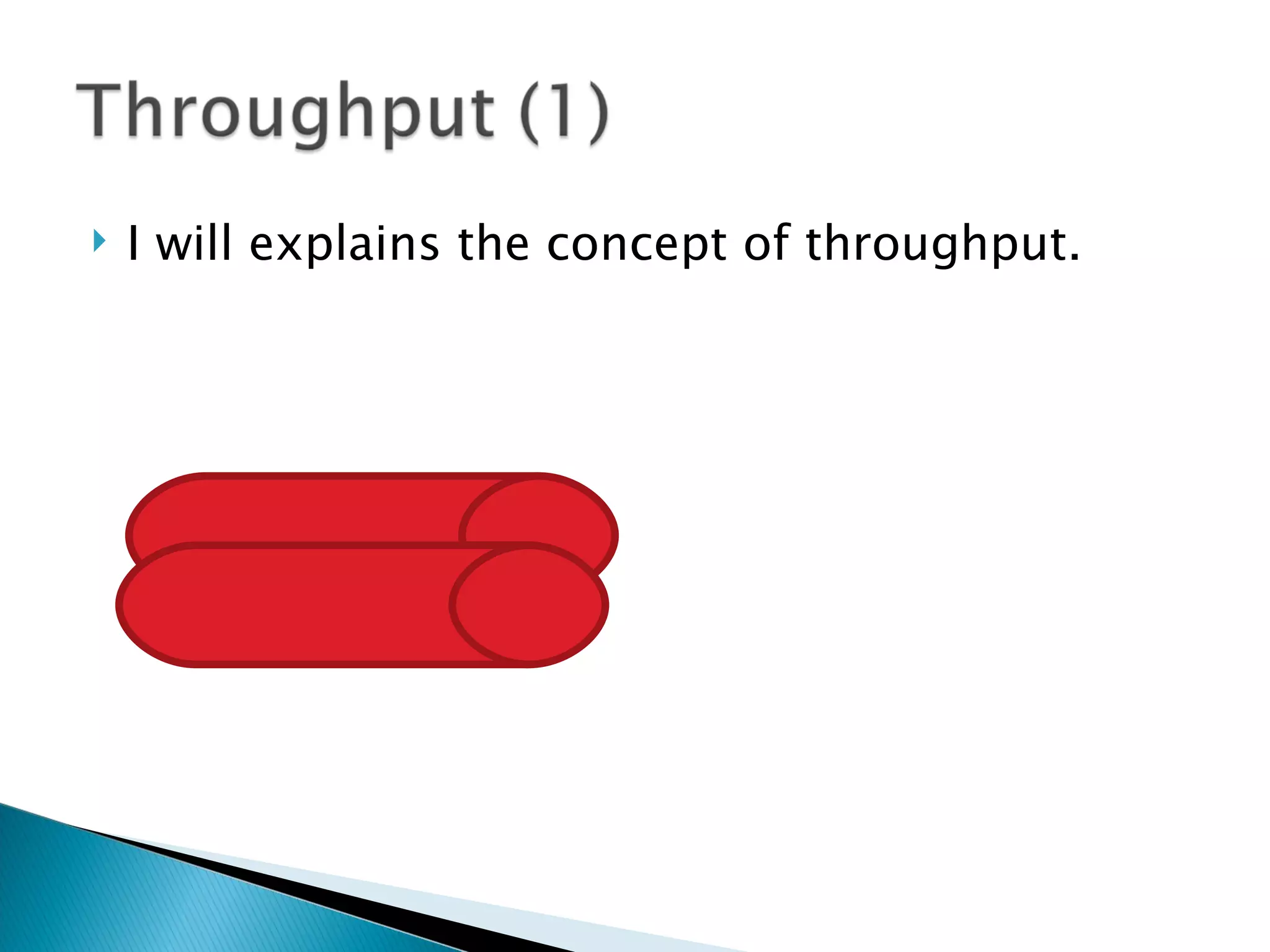 Throughput (1)

I will explains the concept of throughput.